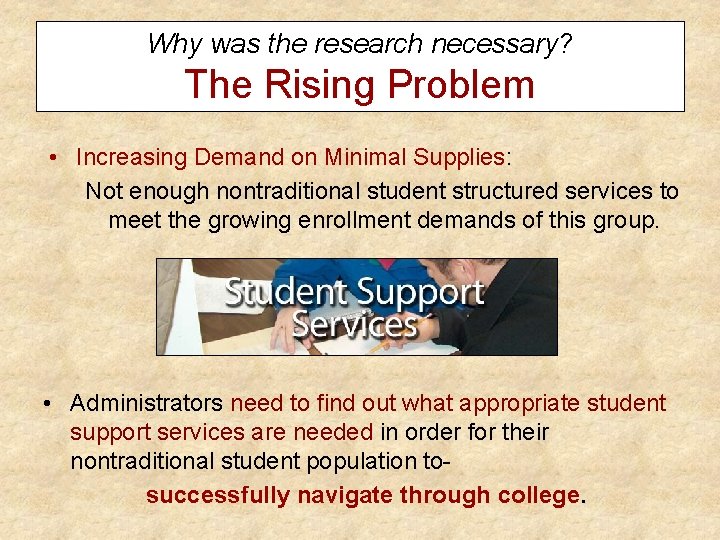 Why was the research necessary?
The Rising Problem

• Increasing Demand on Minimal Supplies:
Not enough nontraditional student structured services to meet the growing enrollment demands of this group.

Student Support Services

• Administrators need to find out what appropriate student support services are needed in order for their nontraditional student population to-
successfully navigate through college.